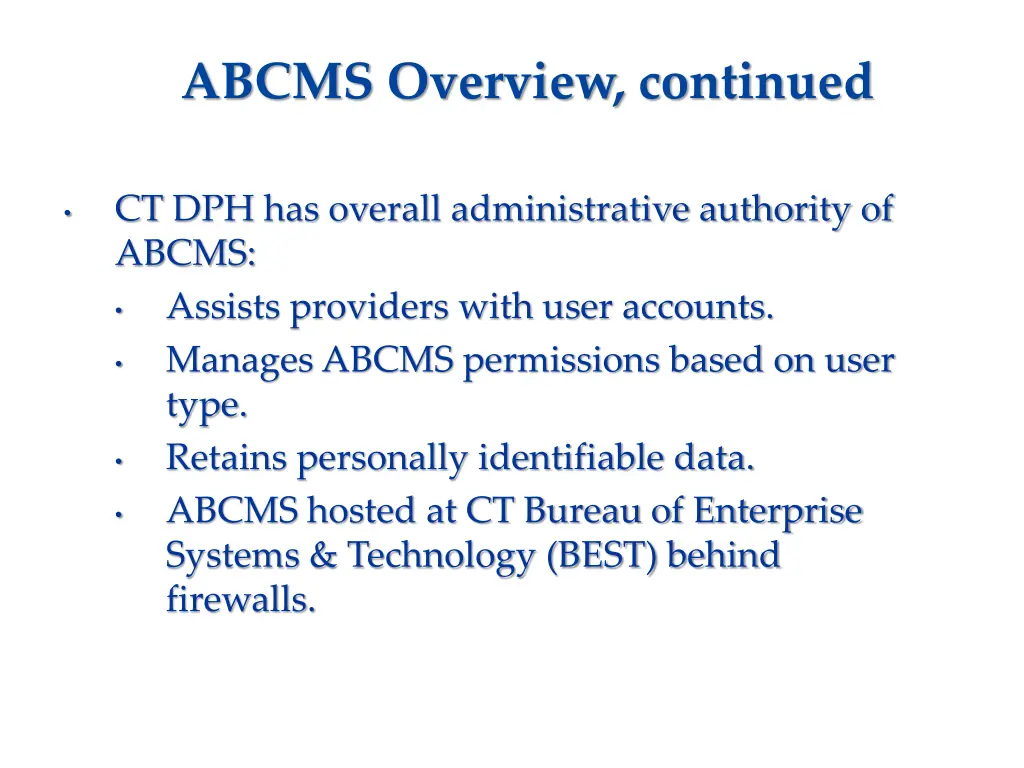 ABCMS Overview, continued

• CT DPH has overall administrative authority of ABCMS:
  • Assists providers with user accounts.
  • Manages ABCMS permissions based on user type.
  • Retains personally identifiable data.
  • ABCMS hosted at CT Bureau of Enterprise Systems & Technology (BEST) behind firewalls.